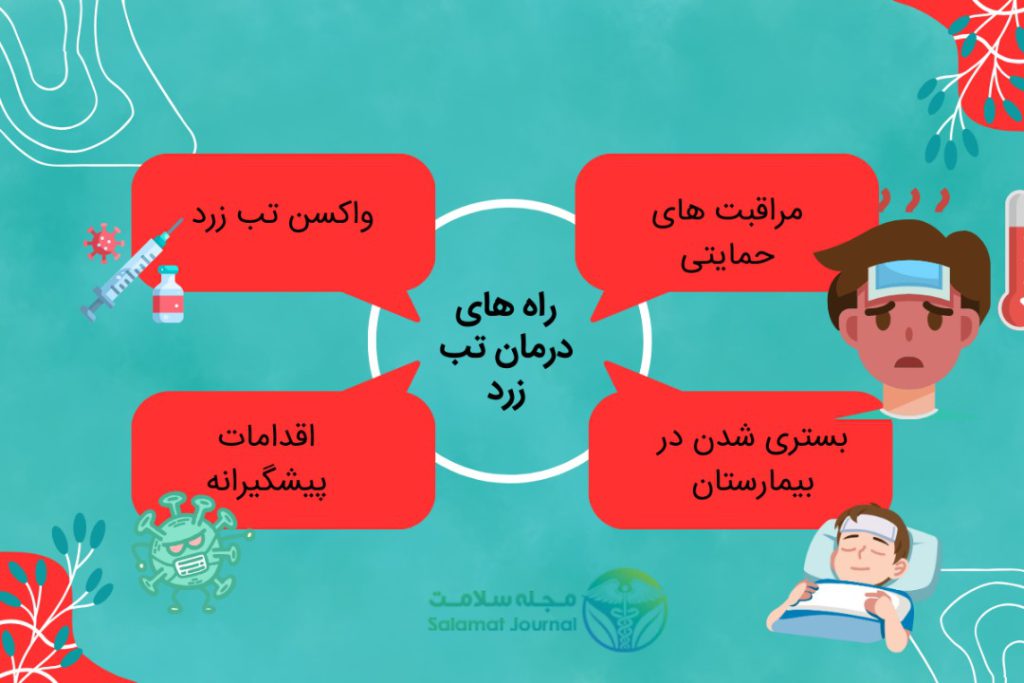 راه های درمان تب زرد

مراقبت های حمایتی

واکسن تب زرد

بستری شدن در بیمارستان

اقدامات پیشگیرانه

مجله سلامت
Salamat Journal